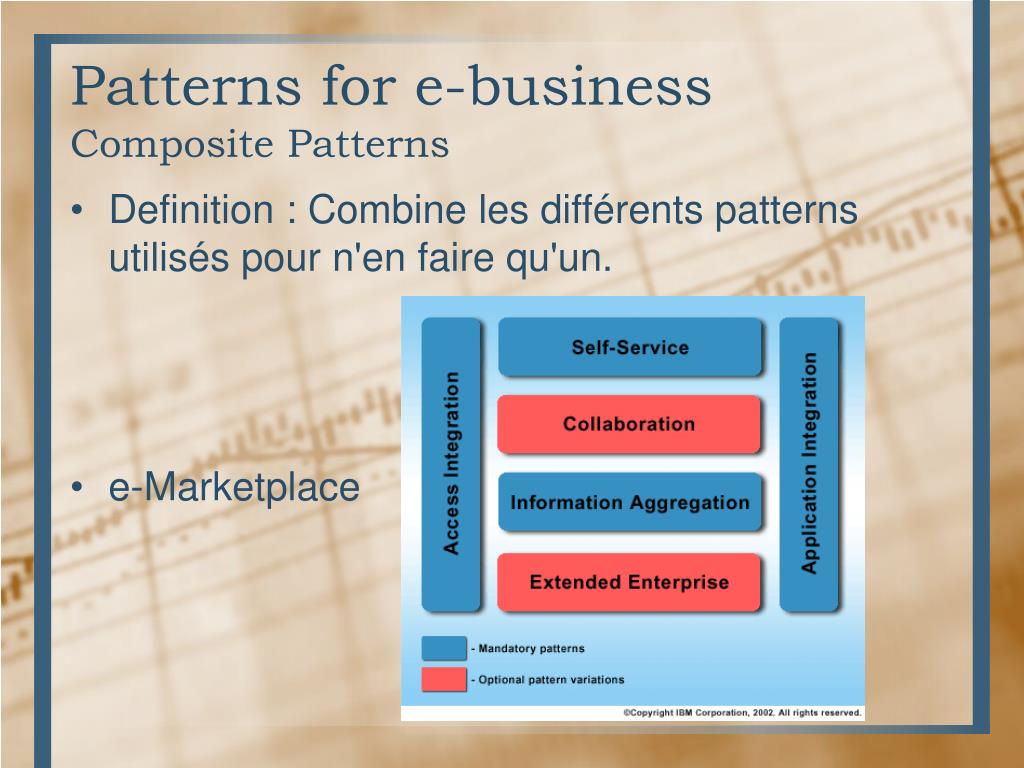 Patterns for e-business
Composite Patterns

• Definition : Combine les différents patterns utilisés pour n'en faire qu'un.

• e-Marketplace

Access Integration
Self-Service
Collaboration
Information Aggregation
Extended Enterprise
Application Integration

- Mandatory patterns
- Optional pattern variations

©Copyright IBM Corporation, 2002. All rights reserved.